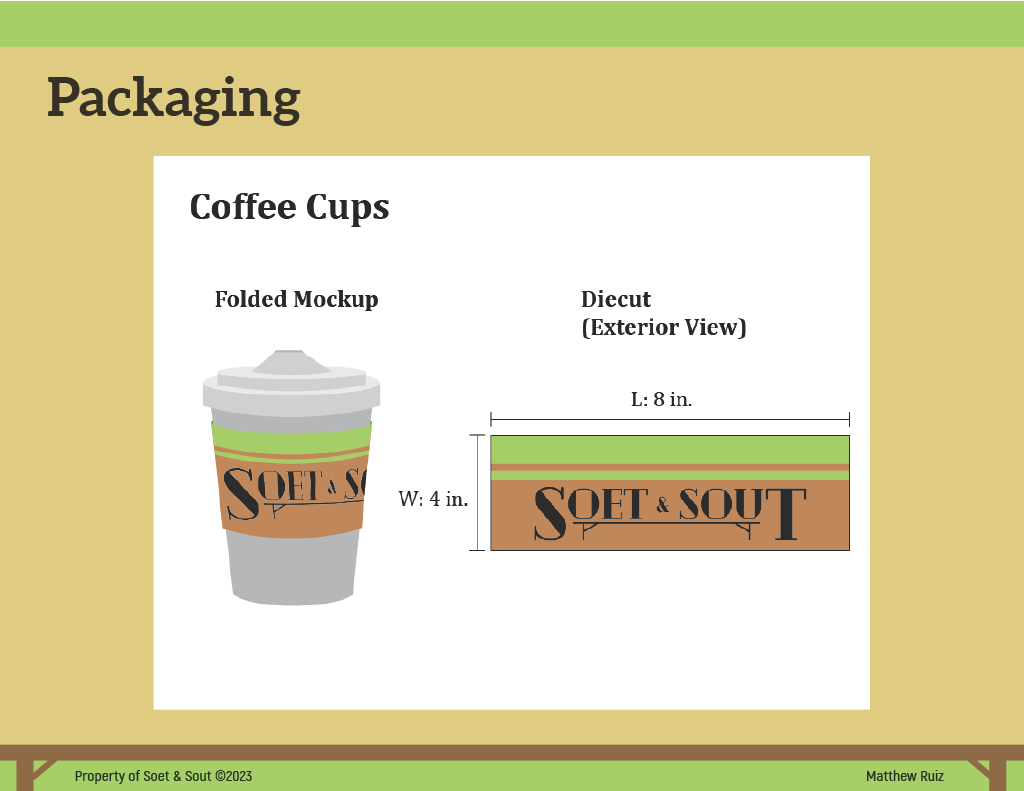 Packaging

Coffee Cups

Folded Mockup

SOET & SO

Diecut
(Exterior View)

L: 8 in.

W: 4 in.

SOET & SOUT

Property of Soet & Sout ©2023

Matthew Ruiz